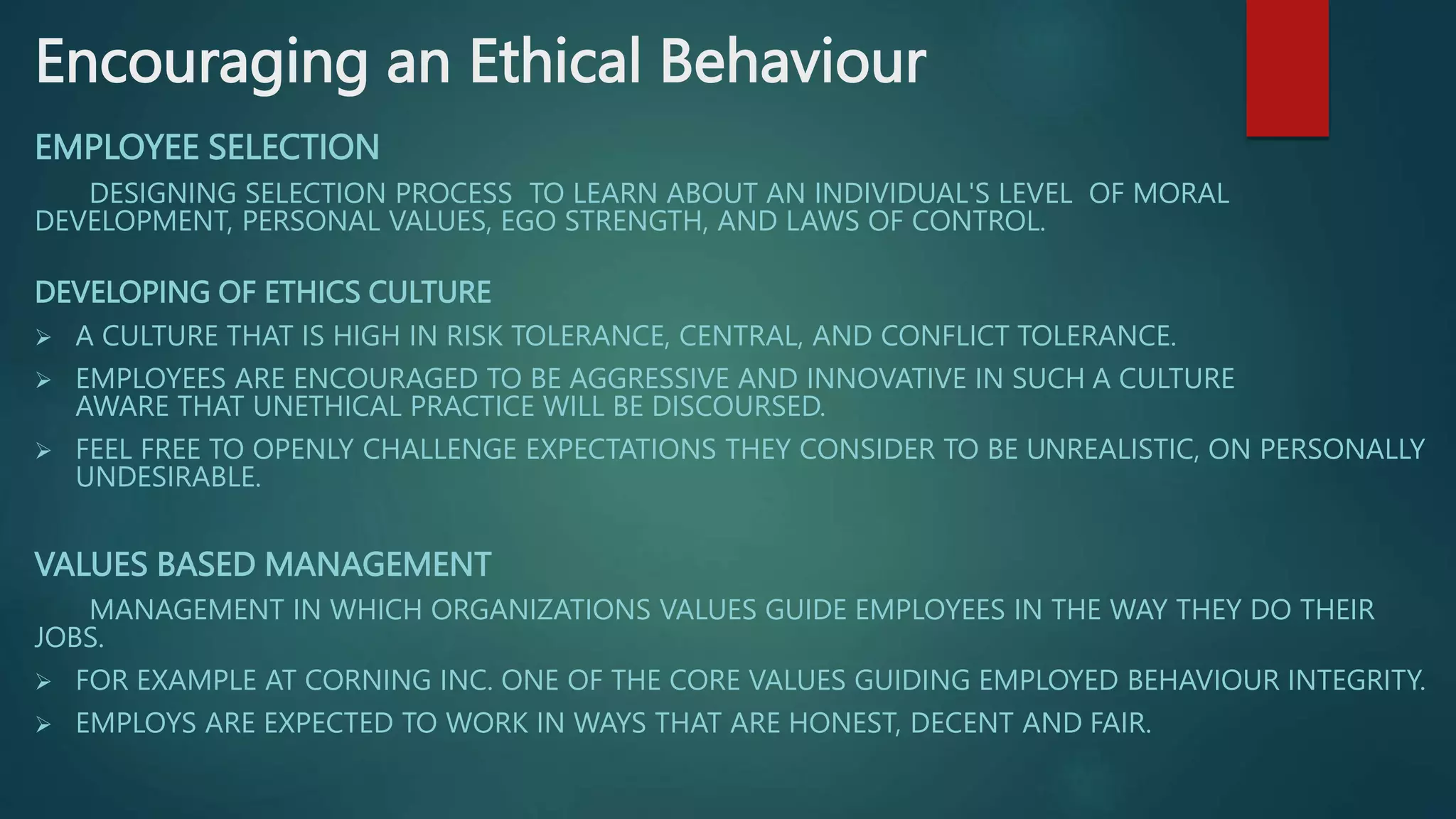 Encouraging an Ethical Behaviour

EMPLOYEE SELECTION

DESIGNING SELECTION PROCESS TO LEARN ABOUT AN INDIVIDUAL'S LEVEL OF MORAL DEVELOPMENT, PERSONAL VALUES, EGO STRENGTH, AND LAWS OF CONTROL.

DEVELOPING OF ETHICS CULTURE

➢ A CULTURE THAT IS HIGH IN RISK TOLERANCE, CENTRAL, AND CONFLICT TOLERANCE.

➢ EMPLOYEES ARE ENCOURAGED TO BE AGGRESSIVE AND INNOVATIVE IN SUCH A CULTURE AWARE THAT UNETHICAL PRACTICE WILL BE DISCOURSED.

➢ FEEL FREE TO OPENLY CHALLENGE EXPECTATIONS THEY CONSIDER TO BE UNREALISTIC, ON PERSONALLY UNDESIRABLE.

VALUES BASED MANAGEMENT

MANAGEMENT IN WHICH ORGANIZATIONS VALUES GUIDE EMPLOYEES IN THE WAY THEY DO THEIR JOBS.

➢ FOR EXAMPLE AT CORNING INC. ONE OF THE CORE VALUES GUIDING EMPLOYED BEHAVIOUR INTEGRITY.

➢ EMPLOYS ARE EXPECTED TO WORK IN WAYS THAT ARE HONEST, DECENT AND FAIR.